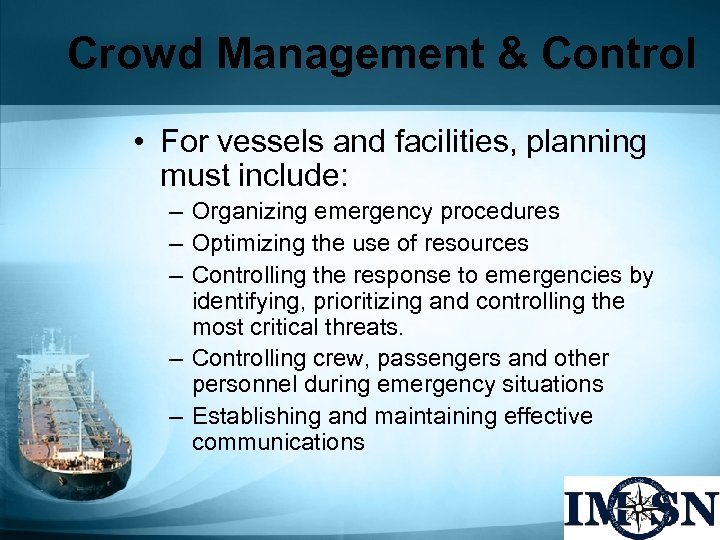 Crowd Management & Control

• For vessels and facilities, planning must include:
– Organizing emergency procedures
– Optimizing the use of resources
– Controlling the response to emergencies by identifying, prioritizing and controlling the most critical threats.
– Controlling crew, passengers and other personnel during emergency situations
– Establishing and maintaining effective communications

IMSN